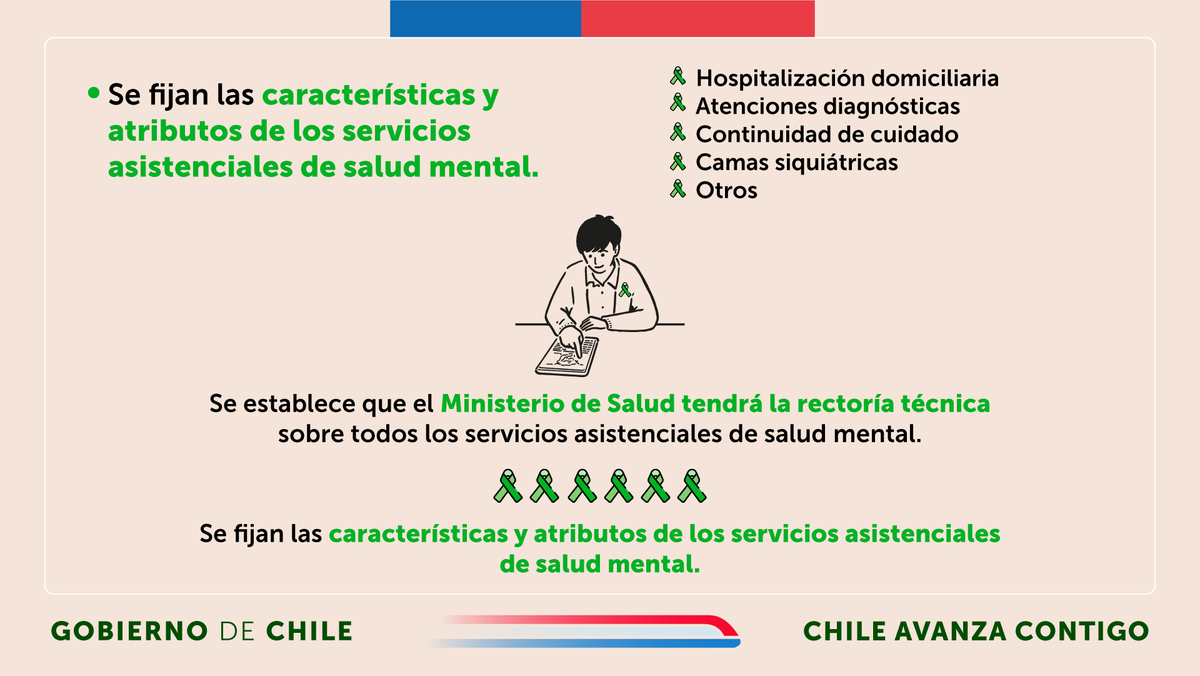 • Se fijan las características y atributos de los servicios asistenciales de salud mental.

Hospitalización domiciliaria
Atenciones diagnósticas
Continuidad de cuidado
Camas siquiátricas
Otros

Se establece que el Ministerio de Salud tendrá la rectoría técnica sobre todos los servicios asistenciales de salud mental.

Se fijan las características y atributos de los servicios asistenciales de salud mental.

GOBIERNO DE CHILE

CHILE AVANZA CONTIGO